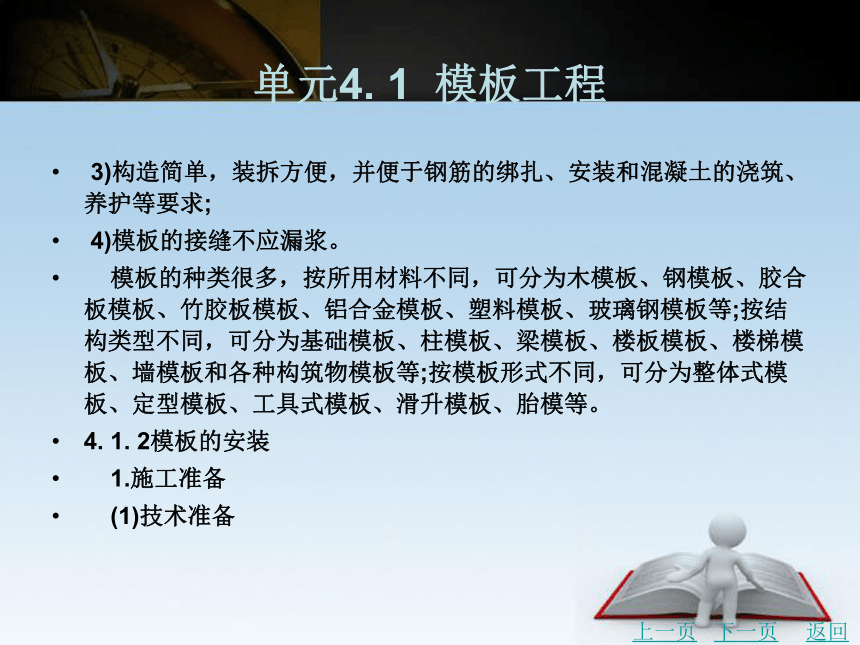 单元4. 1 模板工程

• 3)构造简单，装拆方便，并便于钢筋的绑扎、安装和混凝土的浇筑、养护等要求;

• 4)模板的接缝不应漏浆。

• 模板的种类很多，按所用材料不同，可分为木模板、钢模板、胶合板模板、竹胶板模板、铝合金模板、塑料模板、玻璃钢模板等;按结构类型不同，可分为基础模板、柱模板、梁模板、楼板模板、楼梯模板、墙模板和各种构筑物模板等;按模板形式不同，可分为整体式模板、定型模板、工具式模板、滑升模板、胎模等。

• 4. 1. 2模板的安装

• 1.施工准备

• (1)技术准备

上一页 下一页 返回